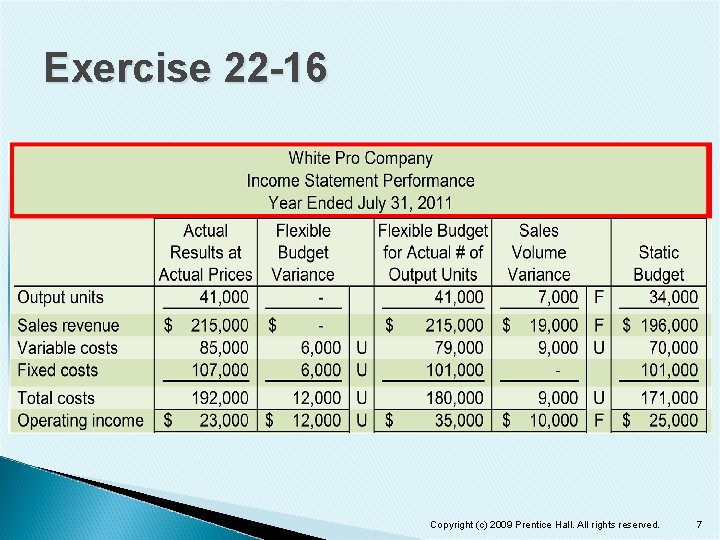 Exercise 22-16

White Pro Company
Income Statement Performance
Year Ended July 31, 2011

| | Actual Results at Actual Prices | Flexible Budget Variance | | Flexible Budget for Actual # of Output Units | Sales Volume Variance | | Static Budget |
|---|---|---|---|---|---|---|---|
| Output units | 41,000 | - | | 41,000 | 7,000 | F | 34,000 |
| Sales revenue | \$ 215,000 | \$ - | | \$ 215,000 | \$ 19,000 | F | \$ 196,000 |
| Variable costs | 85,000 | 6,000 | U | 79,000 | 9,000 | U | 70,000 |
| Fixed costs | 107,000 | 6,000 | U | 101,000 | - | | 101,000 |
| Total costs | 192,000 | 12,000 | U | 180,000 | 9,000 | U | 171,000 |
| Operating income | \$ 23,000 | \$ 12,000 | U | \$ 35,000 | \$ 10,000 | F | \$ 25,000 |

Copyright (c) 2009 Prentice Hall. All rights reserved. 7